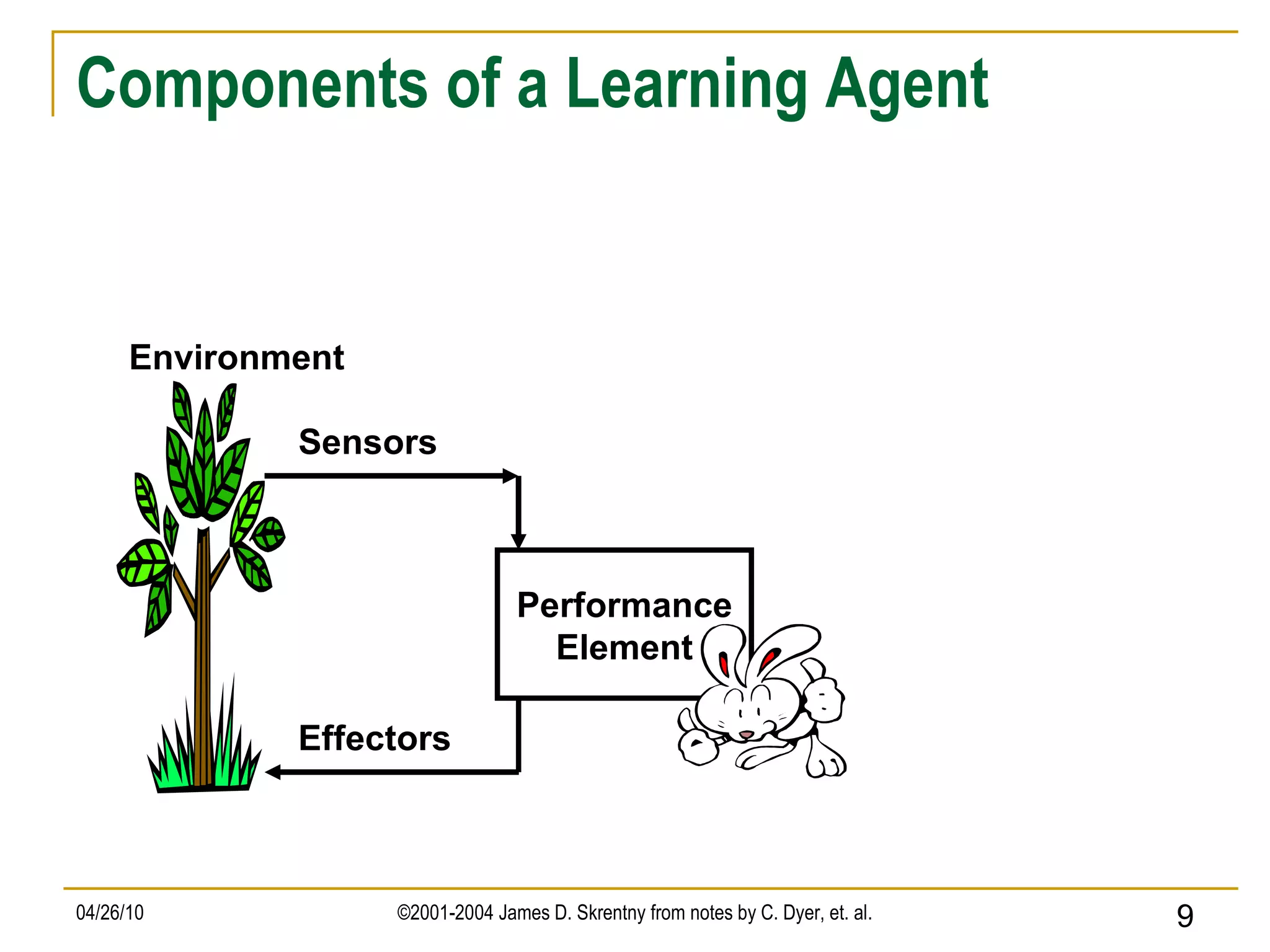 Components of a Learning Agent

Environment

Sensors

Performance Element

Effectors

04/26/10

©2001-2004 James D. Skrentny from notes by C. Dyer, et. al.

9